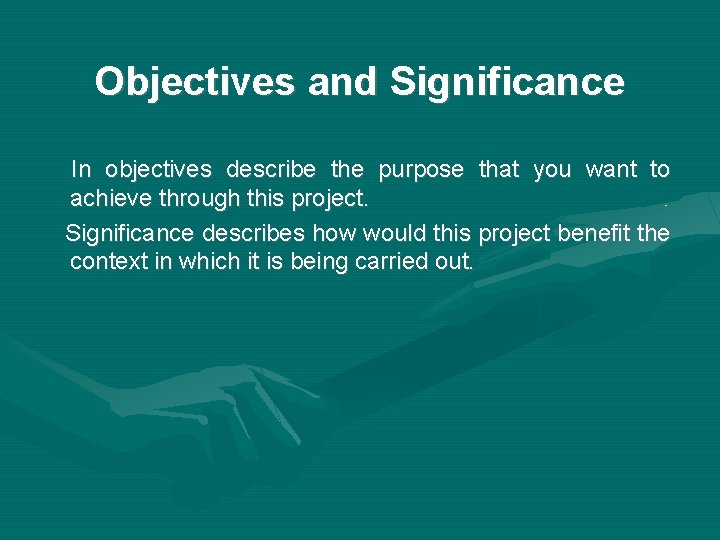 Objectives and Significance

In objectives describe the purpose that you want to achieve through this project.

Significance describes how would this project benefit the context in which it is being carried out.